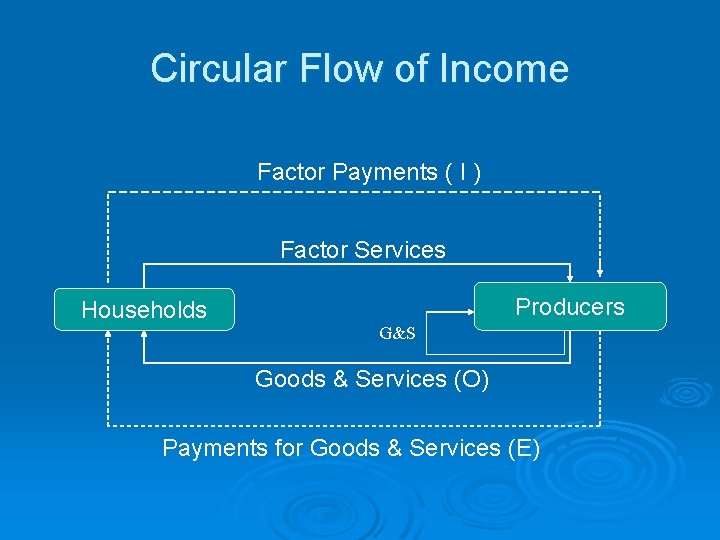 Circular Flow of Income

Factor Payments ( I )

Factor Services

Households

Producers

G&S

Goods & Services (O)

Payments for Goods & Services (E)